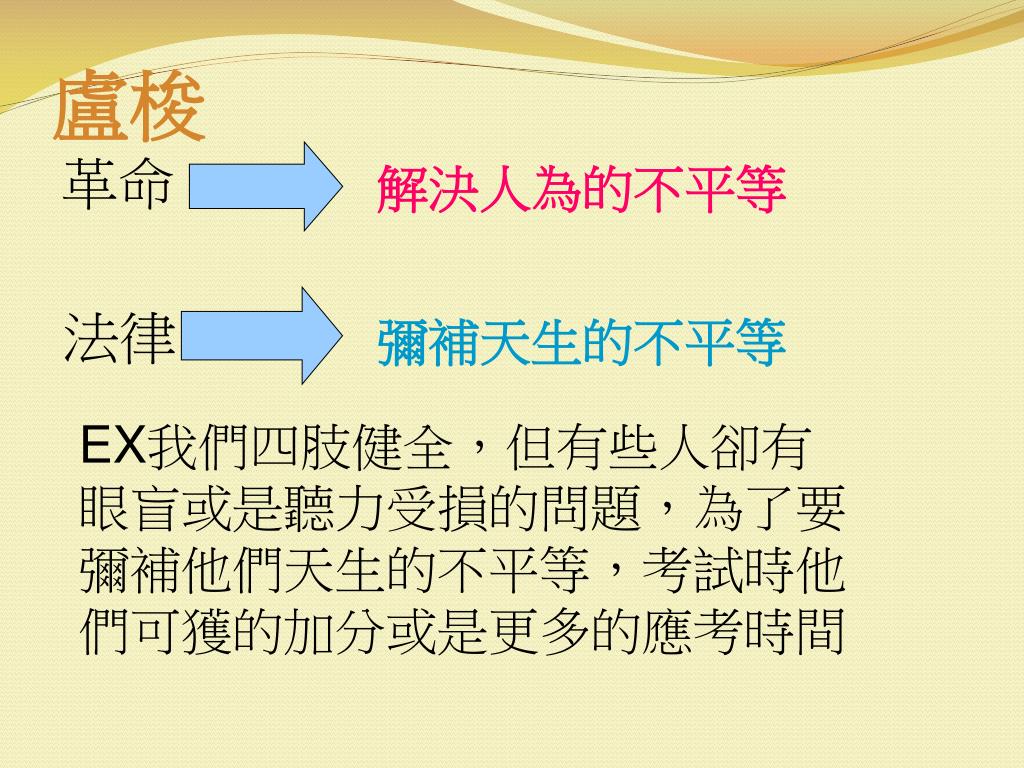 盧梭

革命

解決人為的不平等

法律

彌補天生的不平等

EX我們四肢健全，但有些人卻有眼盲或是聽力受損的問題，為了要彌補他們天生的不平等，考試時他們可獲的加分或是更多的應考時間